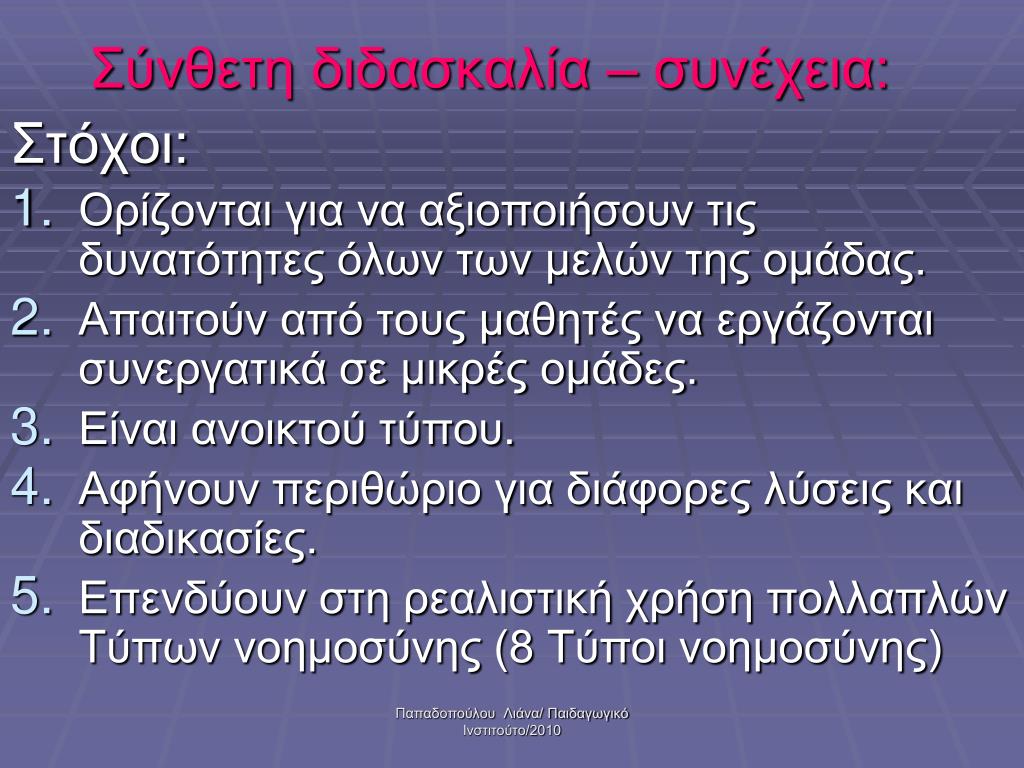 Σύνθετη διδασκαλία – συνέχεια:

Στόχοι:

1. Ορίζονται για να αξιοποιήσουν τις δυνατότητες όλων των μελών της ομάδας.
2. Απαιτούν από τους μαθητές να εργάζονται συνεργατικά σε μικρές ομάδες.
3. Είναι ανοικτού τύπου.
4. Αφήνουν περιθώριο για διάφορες λύσεις και διαδικασίες.
5. Επενδύουν στη ρεαλιστική χρήση πολλαπλών Τύπων νοημοσύνης (8 Τύποι νοημοσύνης)

Παπαδοπούλου Λιάνα/ Παιδαγωγικό Ινστιτούτο/2010